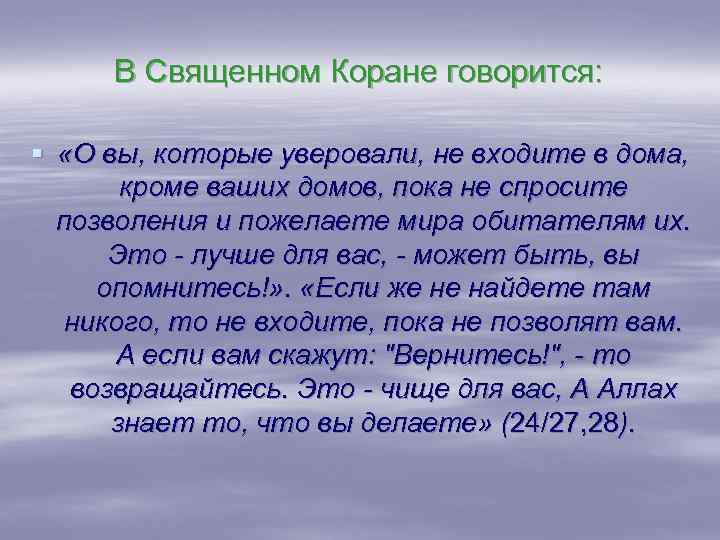 В Священном Коране говорится:

«О вы, которые уверовали, не входите в дома, кроме ваших домов, пока не спросите позволения и пожелаете мира обитателям их. Это - лучше для вас, - может быть, вы опомнитесь!». «Если же не найдете там никого, то не входите, пока не позволят вам. А если вам скажут: "Вернитесь!", - то возвращайтесь. Это - чище для вас, А Аллах знает то, что вы делаете» (24/27,28).